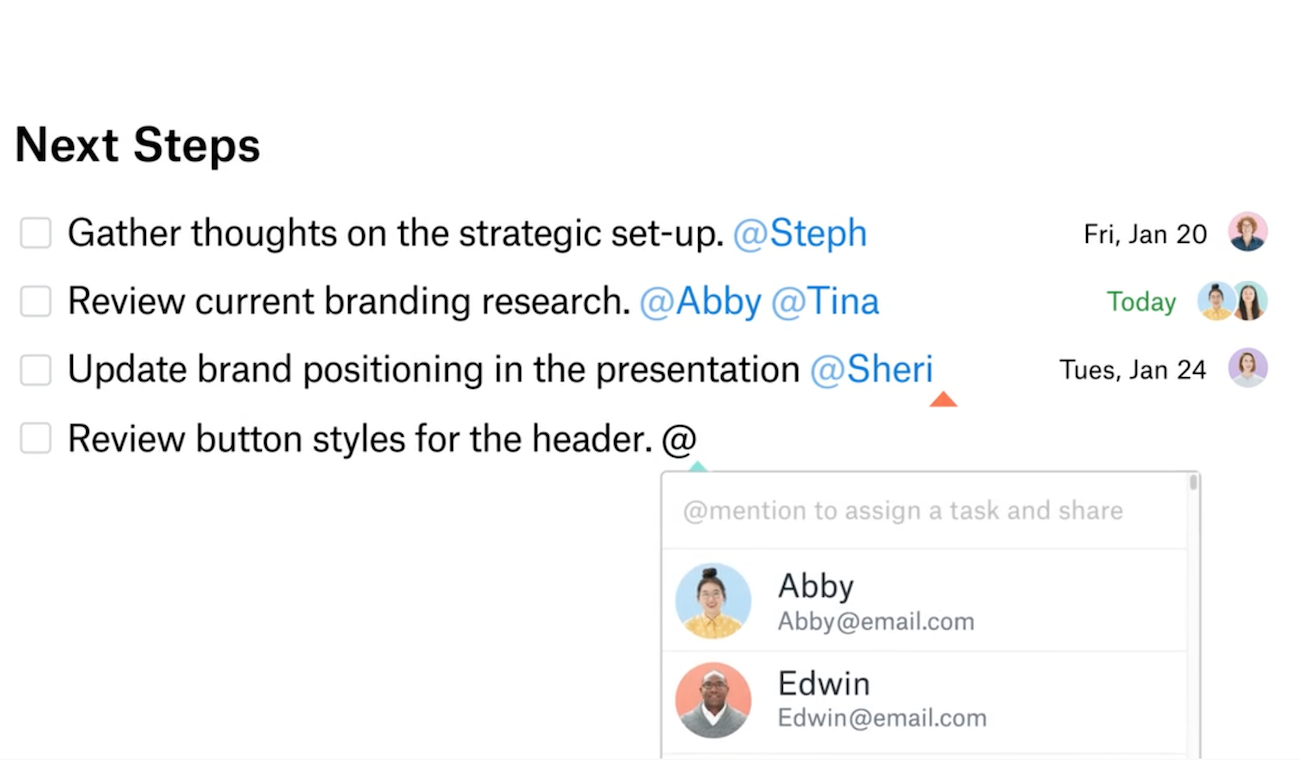 Next Steps

Gather thoughts on the strategic set-up. @Steph Fri, Jan 20

Review current branding research. @Abby @Tina Today

Update brand positioning in the presentation @Sheri Tues, Jan 24

Review button styles for the header. @

@mention to assign a task and share

Abby
Abby@email.com

Edwin
Edwin@email.com